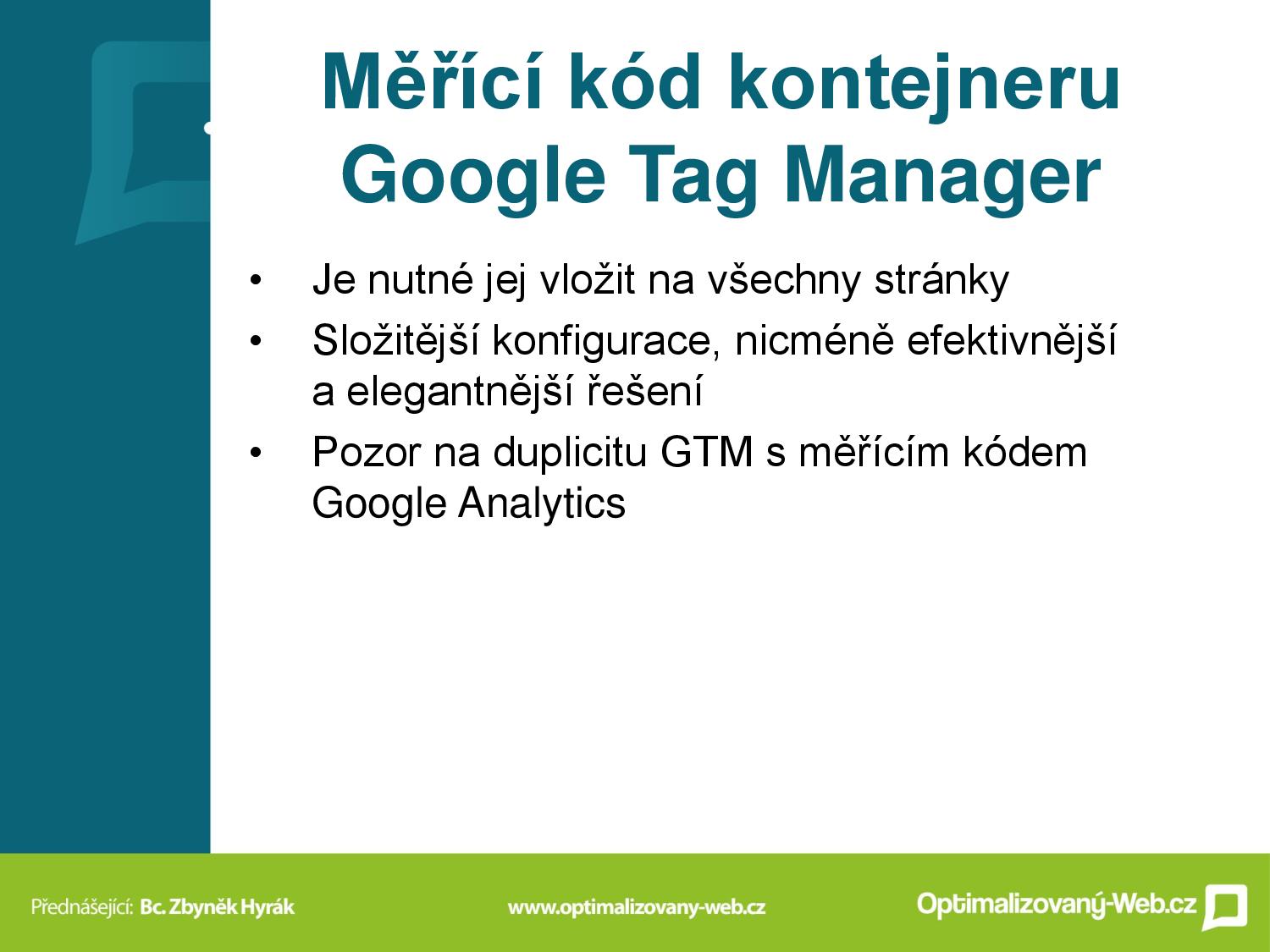 Měřící kód kontejneru Google Tag Manager

• Je nutné jej vložit na všechny stránky
• Složitější konfigurace, nicméně efektivnější a elegantnější řešení
• Pozor na duplicitu GTM s měřícím kódem Google Analytics

Přednášející: Bc. Zbyněk Hyrák www.optimalizovany-web.cz Optimalizovaný-Web.cz